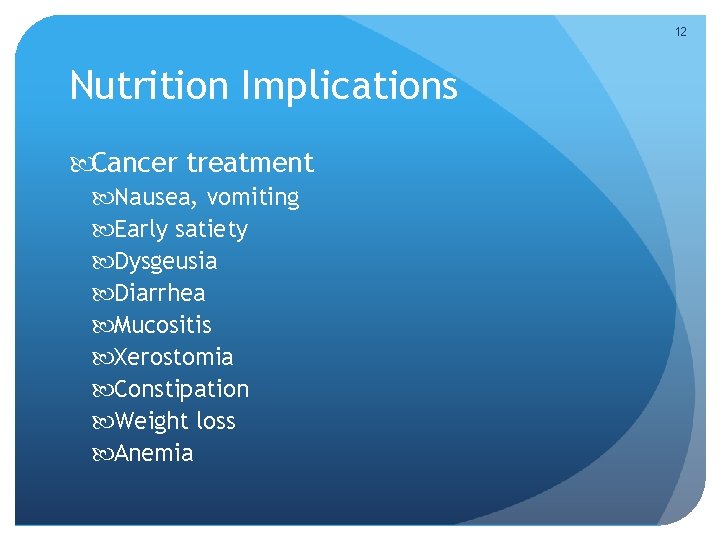 12

Nutrition Implications

Cancer treatment

Nausea, vomiting

Early satiety

Dysgeusia

Diarrhea

Mucositis

Xerostomia

Constipation

Weight loss

Anemia